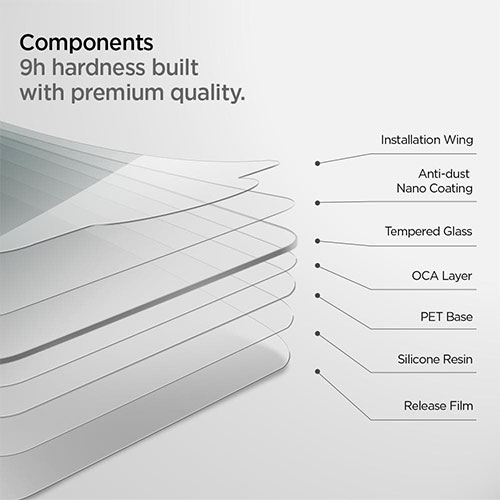 Components
9h hardness built with premium quality.

Installation Wing

Anti-dust
Nano Coating

Tempered Glass

OCA Layer

PET Base

Silicone Resin

Release Film